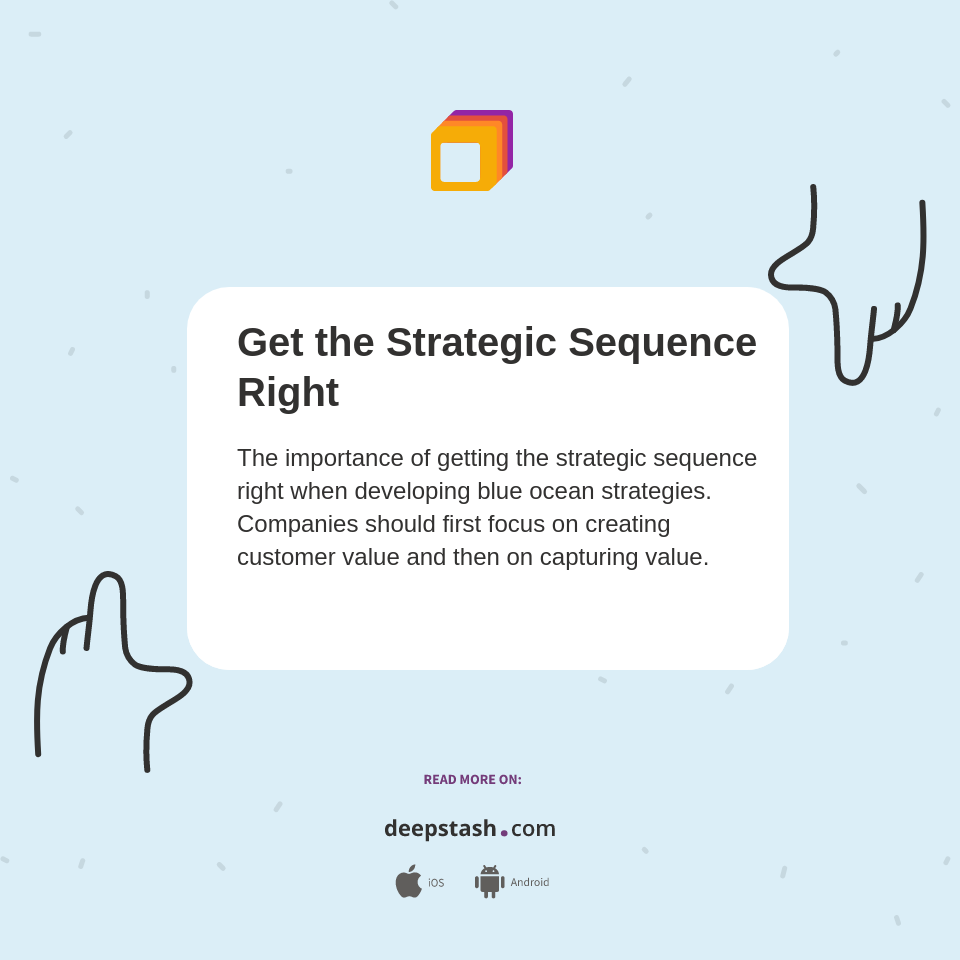 Get the Strategic Sequence Right

The importance of getting the strategic sequence right when developing blue ocean strategies. Companies should first focus on creating customer value and then on capturing value.

READ MORE ON:

deepstash.com

iOS Android